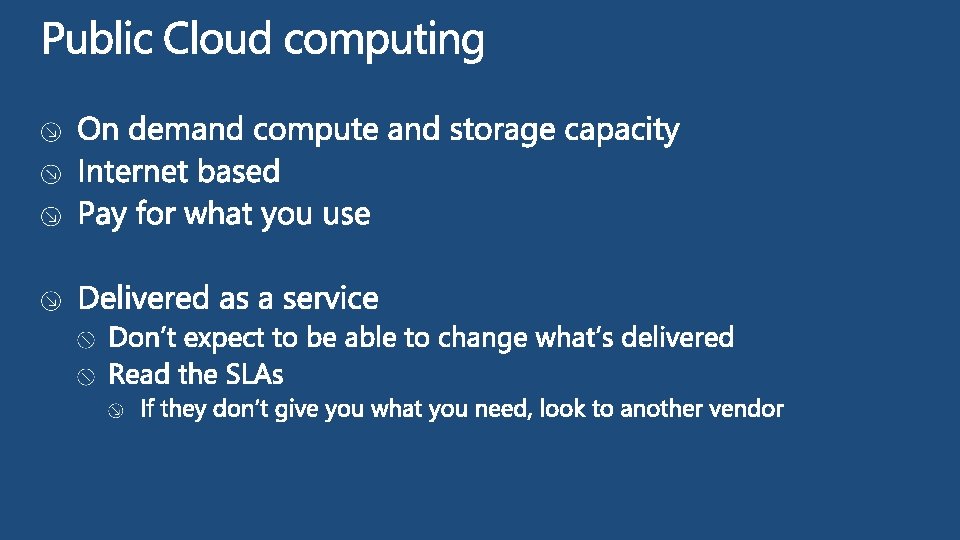 Public Cloud computing

On demand compute and storage capacity
Internet based
Pay for what you use

Delivered as a service
Don't expect to be able to change what's delivered
Read the SLAs
If they don't give you what you need, look to another vendor